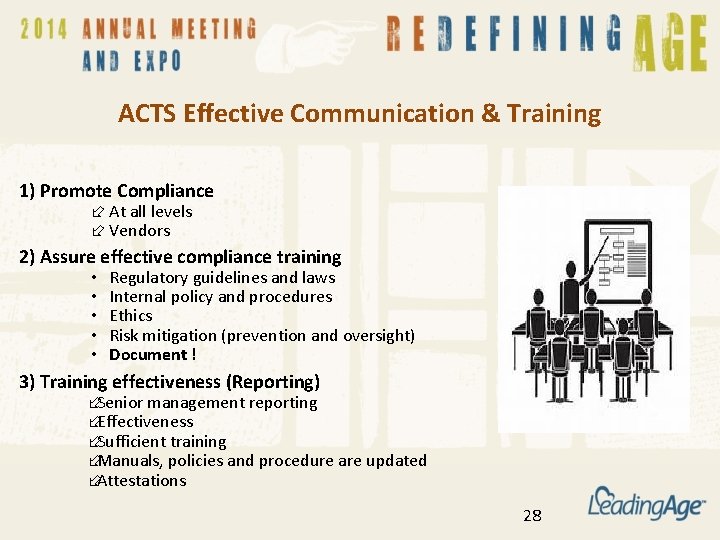 2014 ANNUAL MEETING AND EXPO

REDEFINING AGE

ACTS Effective Communication & Training

1) Promote Compliance
At all levels
Vendors

2) Assure effective compliance training
• Regulatory guidelines and laws
• Internal policy and procedures
• Ethics
• Risk mitigation (prevention and oversight)
• Document !

3) Training effectiveness (Reporting)
Senior management reporting
Effectiveness
Sufficient training
Manuals, policies and procedure are updated
Attestations

28

LeadingAge